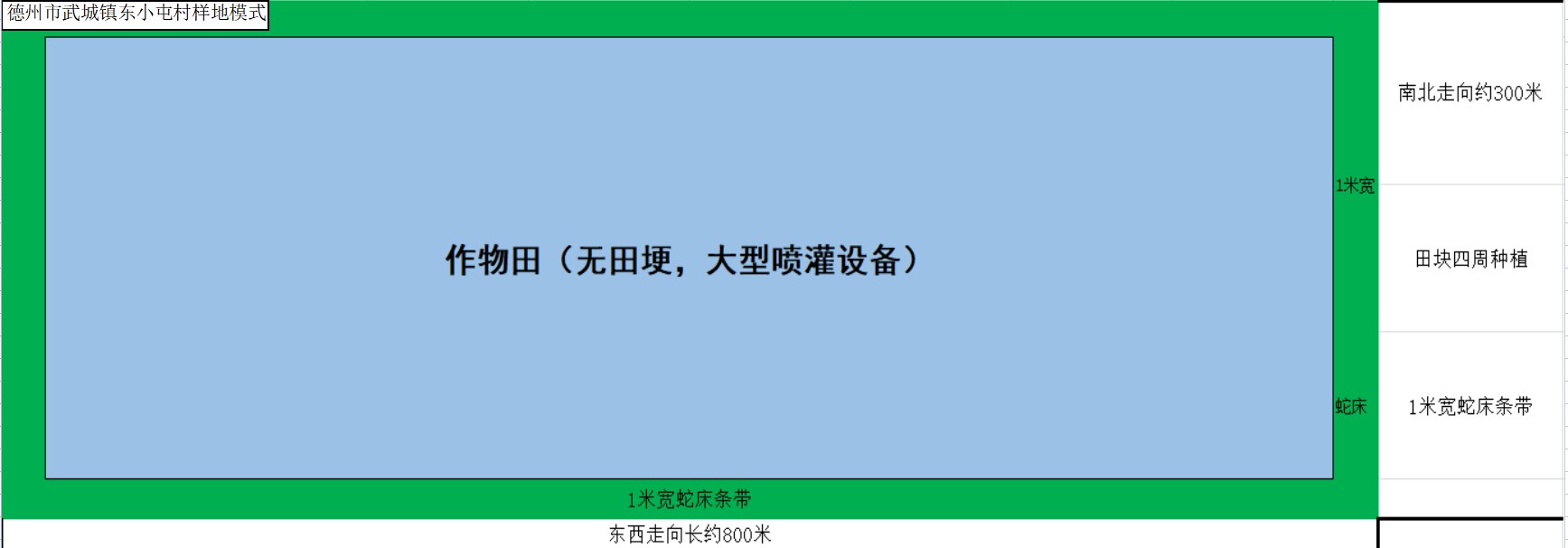 德州市武城镇东小屯村样地模式

作物田（无田埂，大型喷灌设备）

1米宽

蛇床

1米宽蛇床条带

东西走向长约800米

南北走向约300米

田块四周种植

1米宽蛇床条带